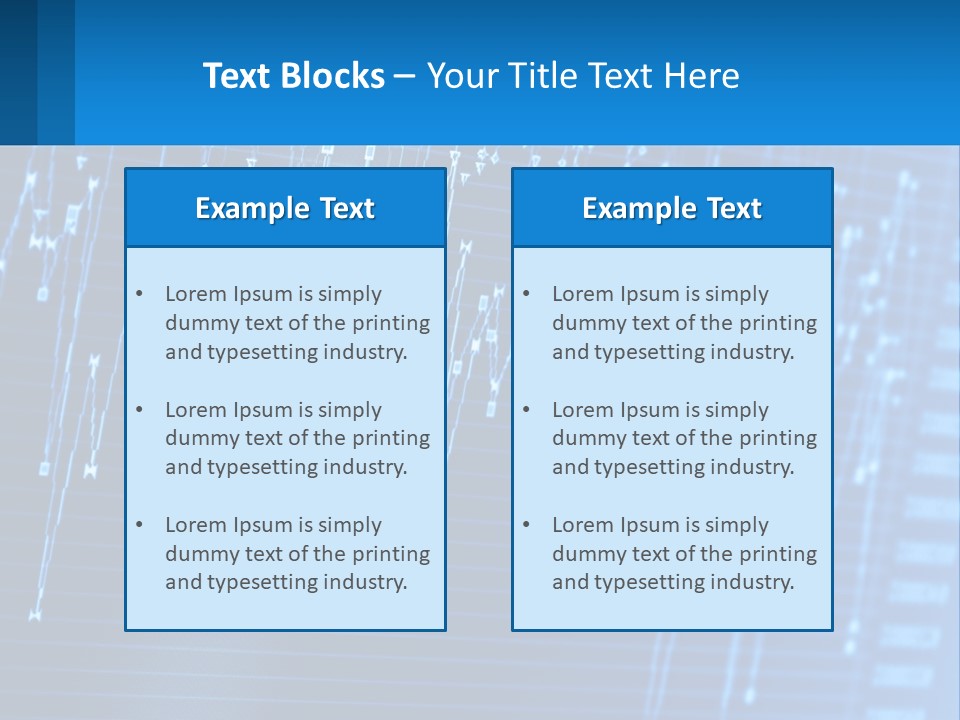 Text Blocks – Your Title Text Here

Example Text

• Lorem Ipsum is simply dummy text of the printing and typesetting industry.

• Lorem Ipsum is simply dummy text of the printing and typesetting industry.

• Lorem Ipsum is simply dummy text of the printing and typesetting industry.

Example Text

• Lorem Ipsum is simply dummy text of the printing and typesetting industry.

• Lorem Ipsum is simply dummy text of the printing and typesetting industry.

• Lorem Ipsum is simply dummy text of the printing and typesetting industry.